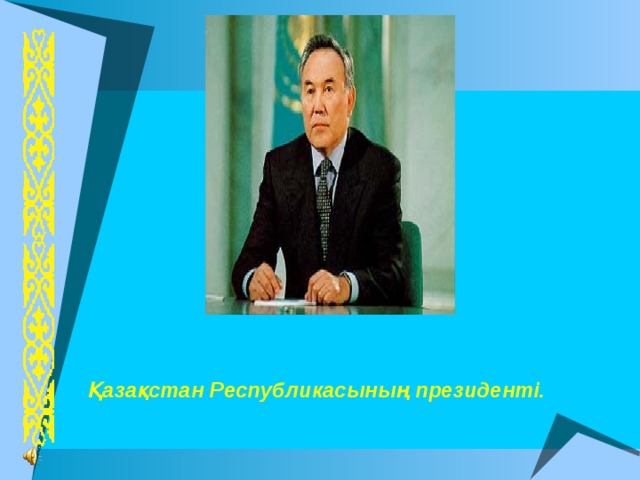 Қазақстан Республикасының президенті.